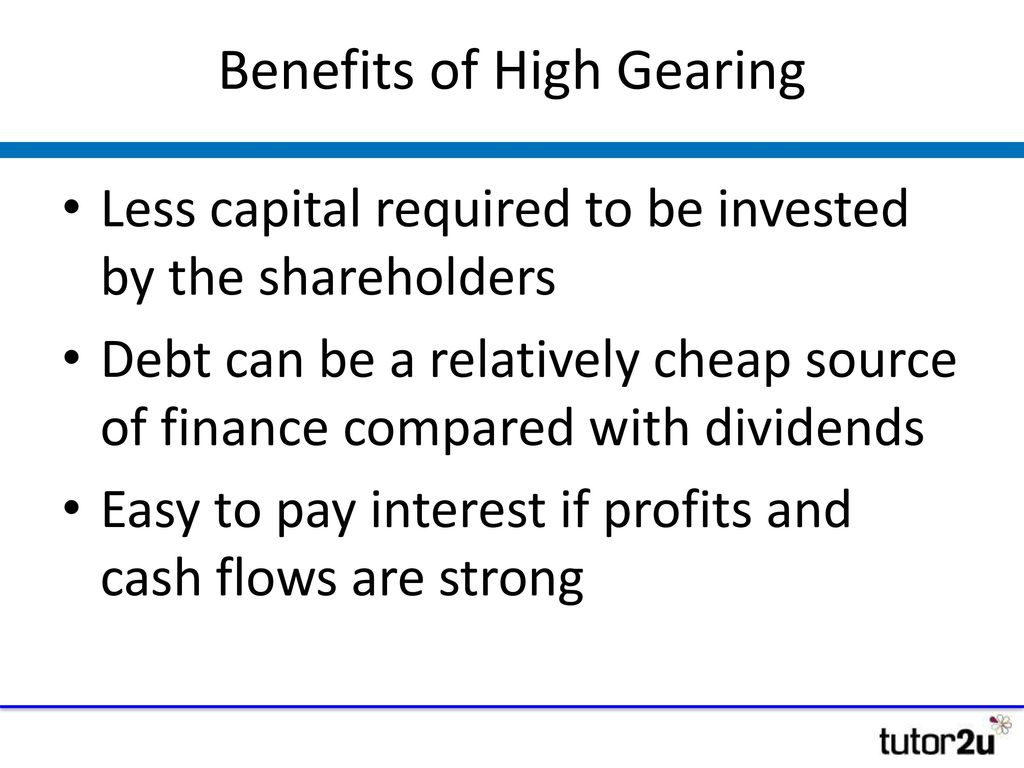 Benefits of High Gearing

• Less capital required to be invested by the shareholders
• Debt can be a relatively cheap source of finance compared with dividends
• Easy to pay interest if profits and cash flows are strong

tutor2u